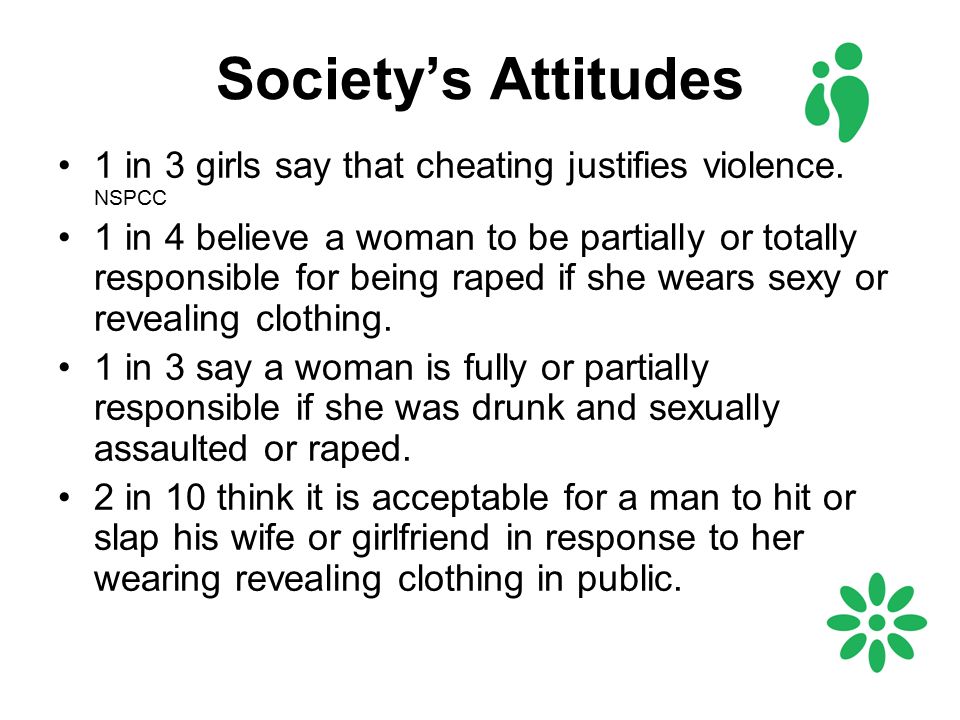 Society's Attitudes

• 1 in 3 girls say that cheating justifies violence. NSPCC
• 1 in 4 believe a woman to be partially or totally responsible for being raped if she wears sexy or revealing clothing.
• 1 in 3 say a woman is fully or partially responsible if she was drunk and sexually assaulted or raped.
• 2 in 10 think it is acceptable for a man to hit or slap his wife or girlfriend in response to her wearing revealing clothing in public.